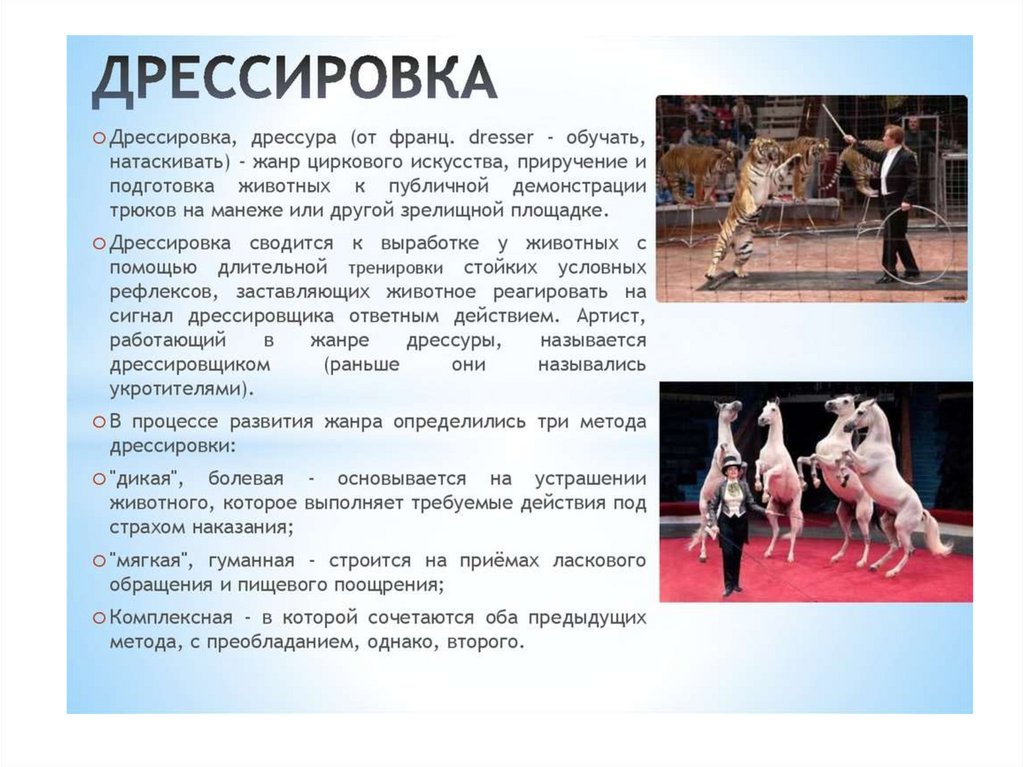 ДРЕССИРОВКА

Дрессировка, дрессура (от франц. dresser - обучать, натаскивать) - жанр циркового искусства, приручение и подготовка животных к публичной демонстрации трюков на манеже или другой зрелищной площадке.

Дрессировка сводится к выработке у животных с помощью длительной тренировки стойких условных рефлексов, заставляющих животное реагировать на сигнал дрессировщика ответным действием. Артист, работающий в жанре дрессуры, называется дрессировщиком (раньше они назывались укротителями).

В процессе развития жанра определились три метода дрессировки:

"дикая", болевая - основывается на устрашении животного, которое выполняет требуемые действия под страхом наказания;

"мягкая", гуманная - строится на приёмах ласкового обращения и пищевого поощрения;

Комплексная - в которой сочетаются оба предыдущих метода, с преобладанием, однако, второго.